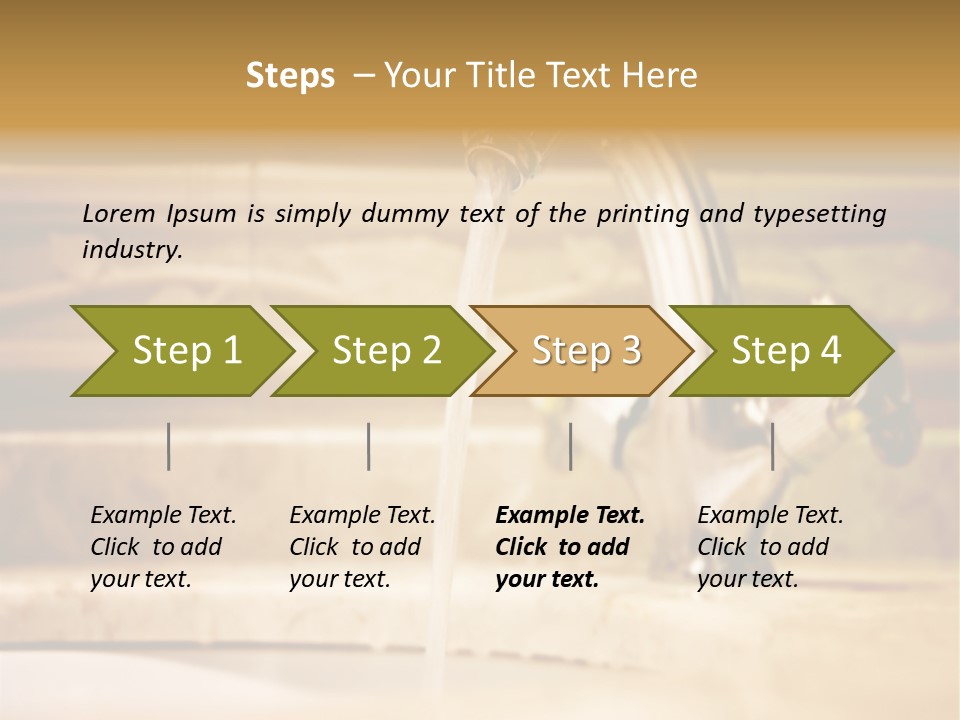 Steps – Your Title Text Here

Lorem Ipsum is simply dummy text of the printing and typesetting industry.

Step 1

Step 2

Step 3

Step 4

Example Text. Click to add your text.

Example Text. Click to add your text.

Example Text. Click to add your text.

Example Text. Click to add your text.